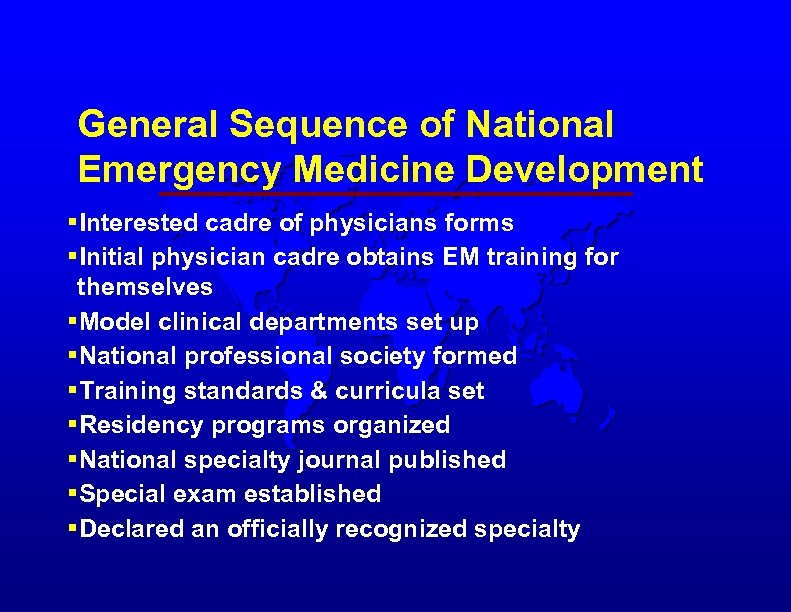 General Sequence of National Emergency Medicine Development

▪ Interested cadre of physicians forms
▪ Initial physician cadre obtains EM training for themselves
▪ Model clinical departments set up
▪ National professional society formed
▪ Training standards & curricula set
▪ Residency programs organized
▪ National specialty journal published
▪ Special exam established
▪ Declared an officially recognized specialty